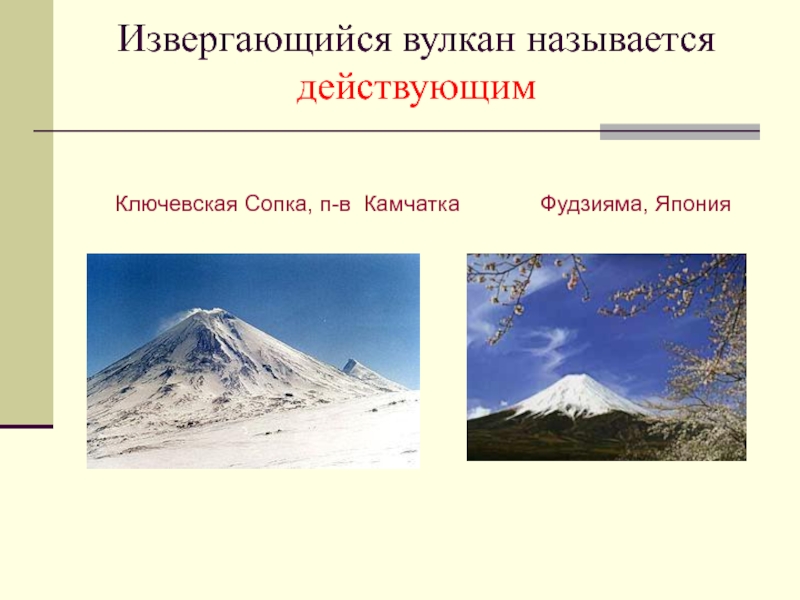 Извергающийся вулкан называется действующим

Ключевская Сопка, п-в Камчатка

Фудзияма, Япония